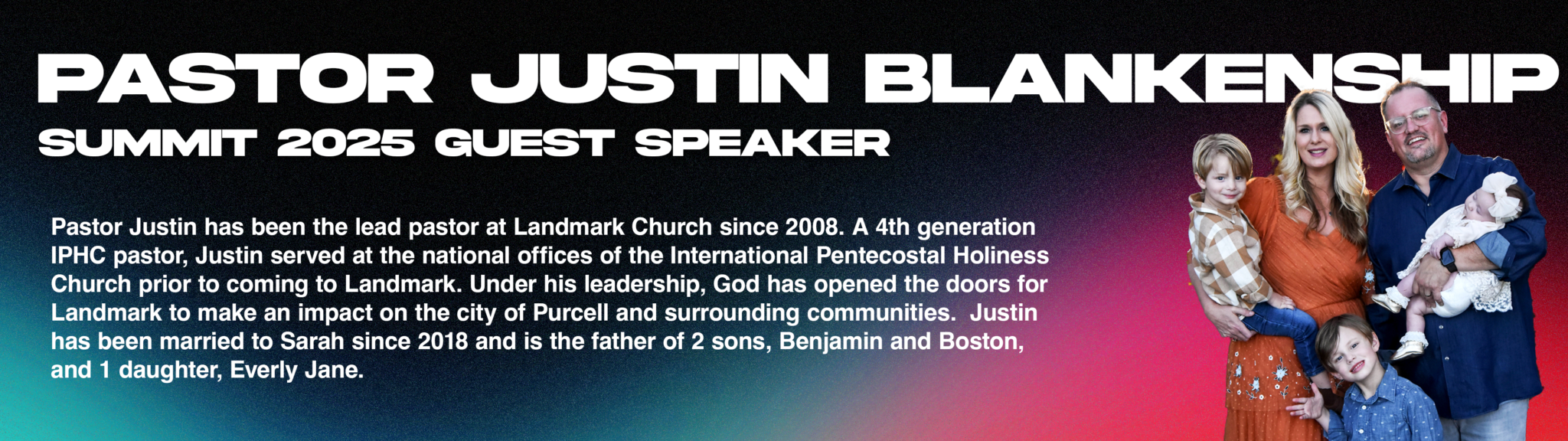 PASTOR JUSTIN BLANKENSHIP
SUMMIT 2025 GUEST SPEAKER

Pastor Justin has been the lead pastor at Landmark Church since 2008. A 4th generation IPHC pastor, Justin served at the national offices of the International Pentecostal Holiness Church prior to coming to Landmark. Under his leadership, God has opened the doors for Landmark to make an impact on the city of Purcell and surrounding communities. Justin has been married to Sarah since 2018 and is the father of 2 sons, Benjamin and Boston, and 1 daughter, Everly Jane.